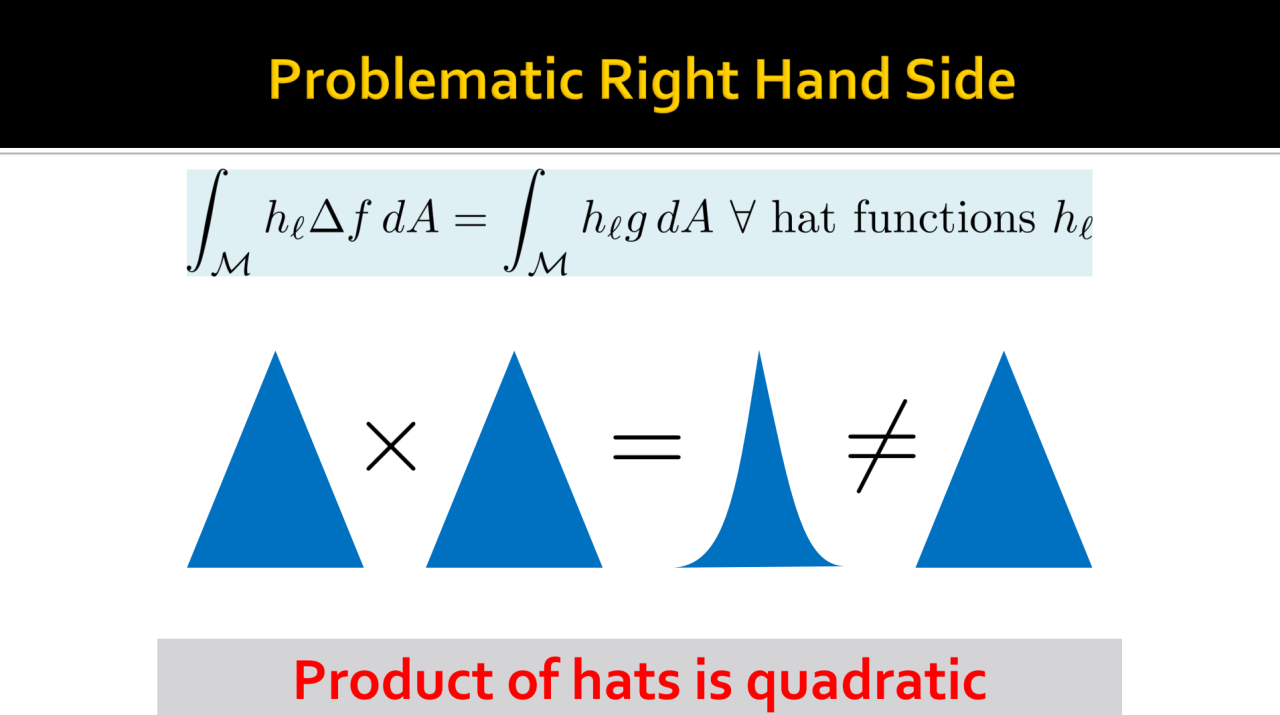 Problematic Right Hand Side

$\int_{\mathcal{M}} h_\ell \Delta f \, dA = \int_{\mathcal{M}} h_\ell g \, dA \ \forall \text{ hat functions } h_\ell$

$\times$ $=$ $\neq$

Product of hats is quadratic